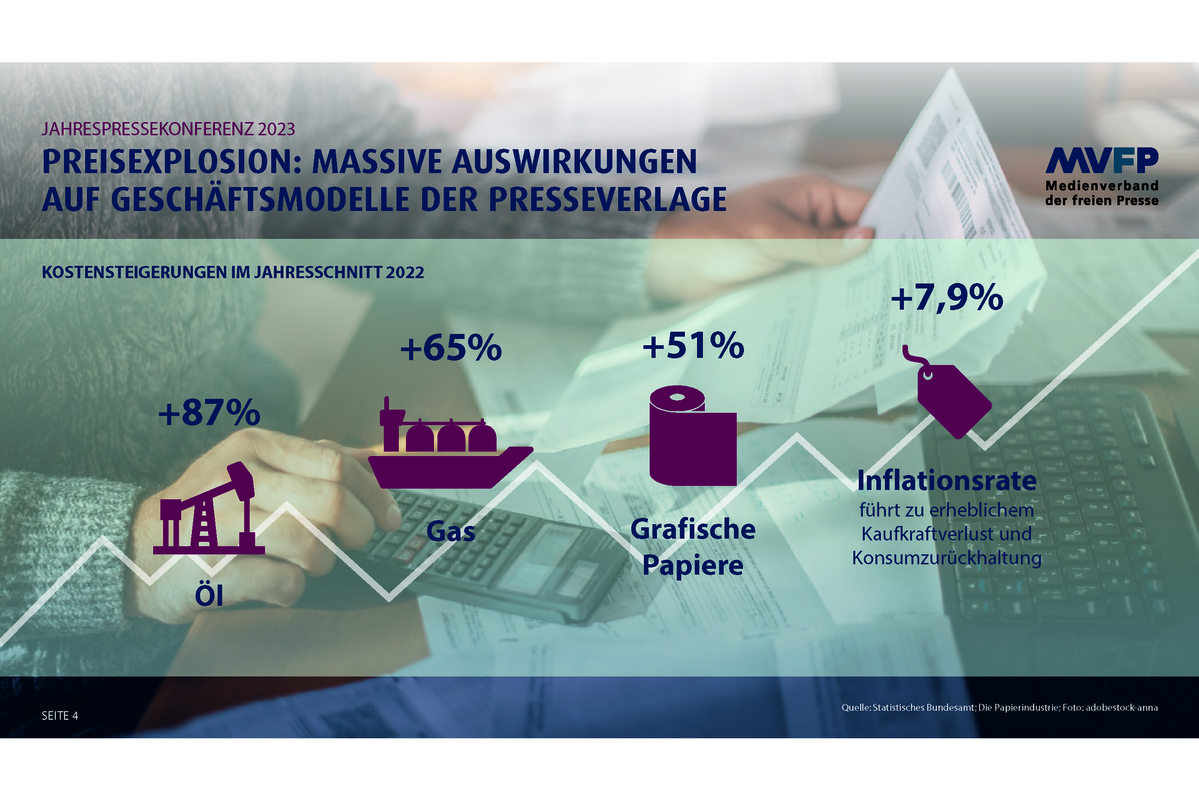 JAHRESPRESSEKONFERENZ 2023

PREISEXPLOSION: MASSIVE AUSWIRKUNGEN AUF GESCHÄFTSMODELLE DER PRESSEVERLAGE

MVFP
Medienverband der freien Presse

KOSTENSTEIGERUNGEN IM JAHRESSCHNITT 2022

+87%

Öl

+65%

Gas

+51%

Grafische Papiere

+7,9%

Inflationsrate
führt zu erheblichem Kaufkraftverlust und Konsumzurückhaltung

SEITE 4

Quelle: Statistisches Bundesamt; Die Papierindustrie; Foto: adobestock-anna